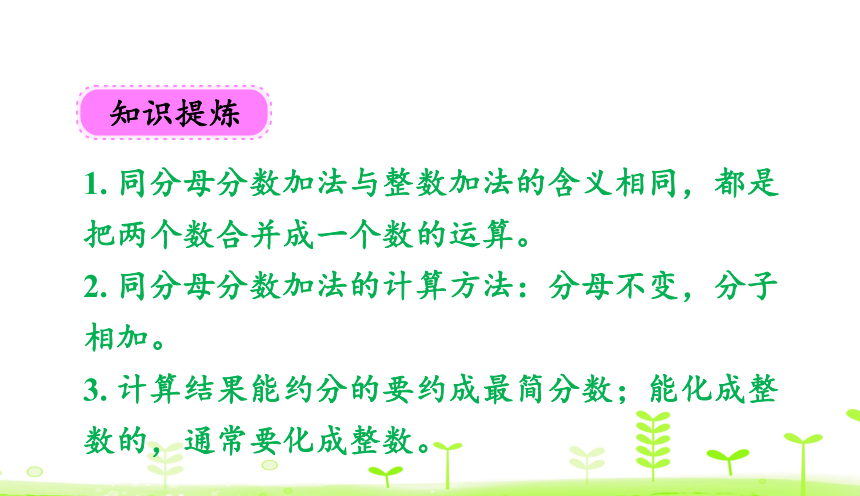 知识提炼

1. 同分母分数加法与整数加法的含义相同，都是把两个数合并成一个数的运算。

2. 同分母分数加法的计算方法：分母不变，分子相加。

3. 计算结果能约分的要约成最简分数；能化成整数的，通常要化成整数。